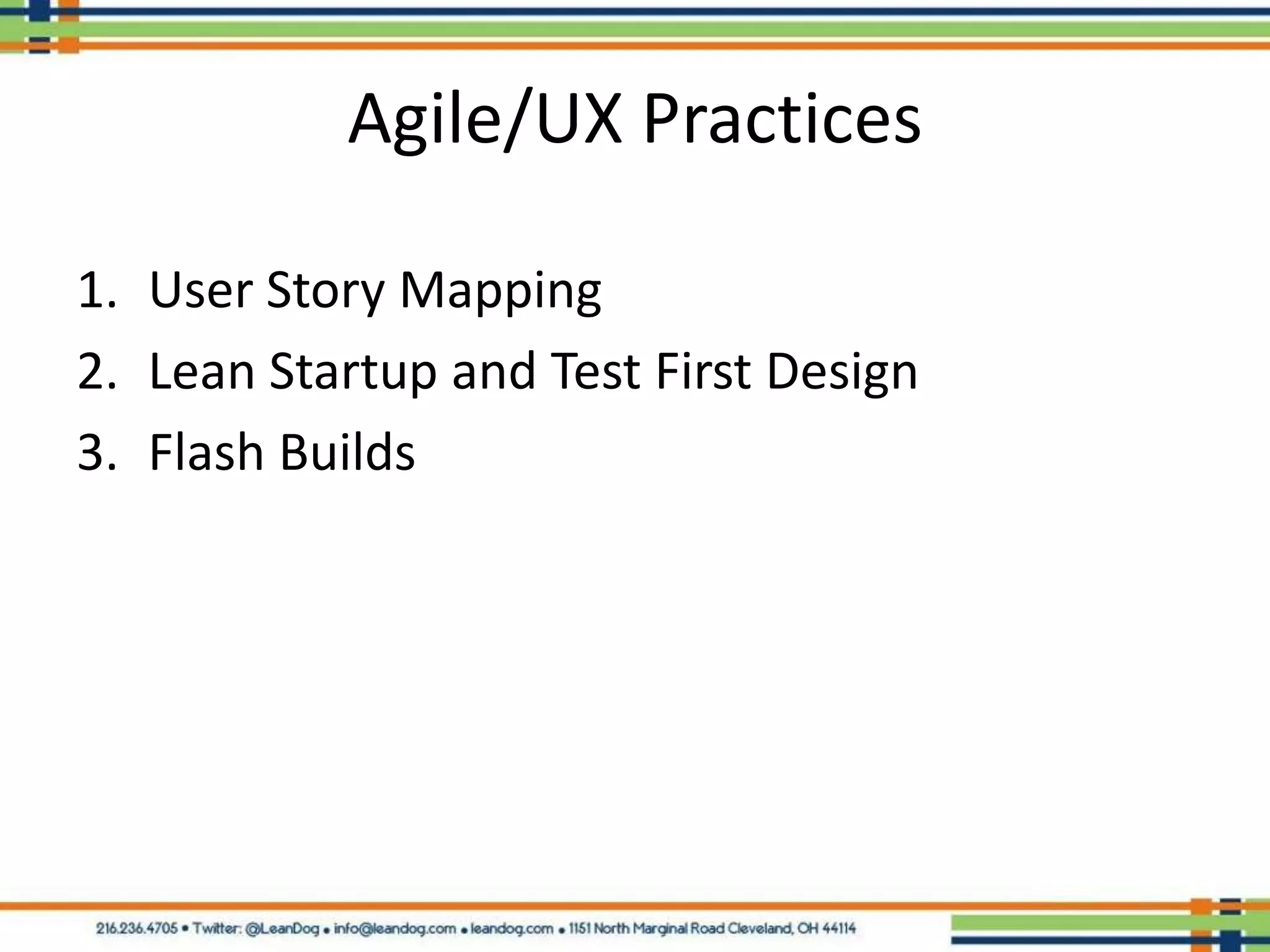 Agile/UX Practices

1. User Story Mapping
2. Lean Startup and Test First Design
3. Flash Builds

216.236.4705 • Twitter: @LeanDog • info@leandog.com • leandog.com • 1151 North Marginal Road Cleveland, OH 44114